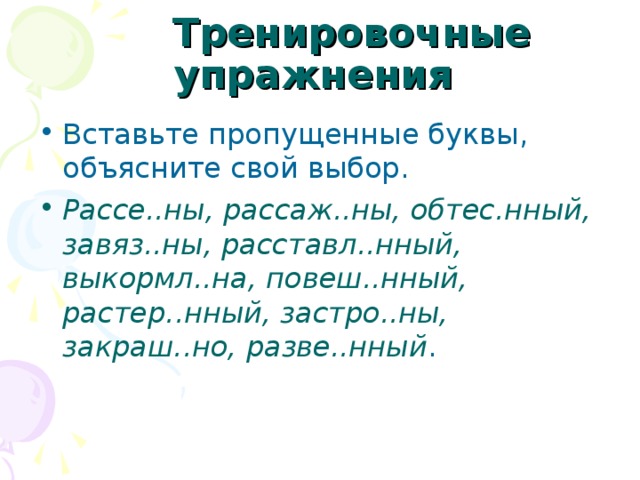 Тренировочные упражнения

• Вставьте пропущенные буквы, объясните свой выбор.

• Рассе..ны, рассаж..ны, обтес.нный, завяз..ны, расставл..нный, выкормл..на, повеш..нный, растер..нный, застро..ны, закраш..но, разве..нный.